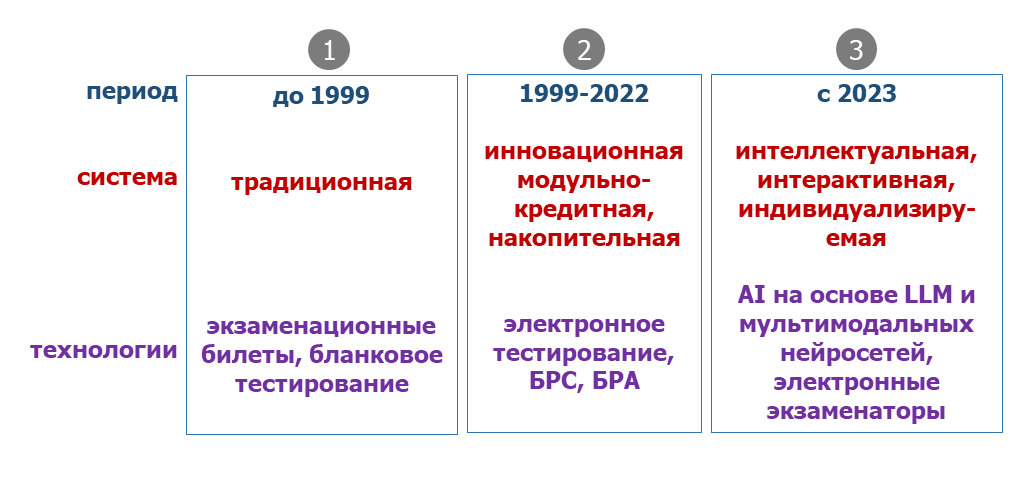 | | 1 | 2 | 3 |
|---|---|---|---|
| период | до 1999 | 1999-2022 | с 2023 |
| система | традиционная | инновационная модульно-кредитная, накопительная | интеллектуальная, интерактивная, индивидуализируемая |
| технологии | экзаменационные билеты, бланковое тестирование | электронное тестирование, БРС, БРА | AI на основе LLM и мультимодальных нейросетей, электронные экзаменаторы |